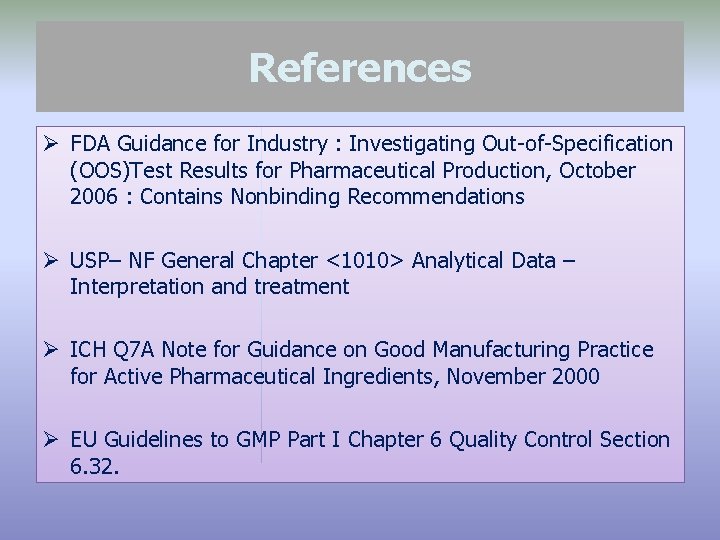 References

➢ FDA Guidance for Industry : Investigating Out-of-Specification (OOS)Test Results for Pharmaceutical Production, October 2006 : Contains Nonbinding Recommendations

➢ USP– NF General Chapter <1010> Analytical Data – Interpretation and treatment

➢ ICH Q7A Note for Guidance on Good Manufacturing Practice for Active Pharmaceutical Ingredients, November 2000

➢ EU Guidelines to GMP Part I Chapter 6 Quality Control Section 6.32.